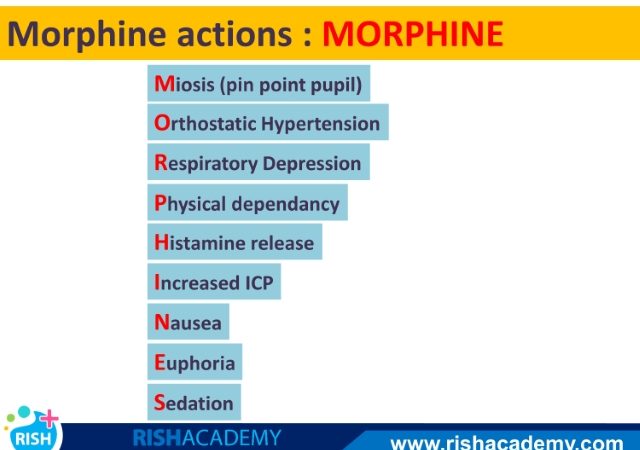 Morphine actions : MORPHINE

Miosis (pin point pupil)

Orthostatic Hypertension

Respiratory Depression

Physical dependancy

Histamine release

Increased ICP

Nausea

Euphoria

Sedation

RISH

RISHACADEMY

www.rishacademy.com